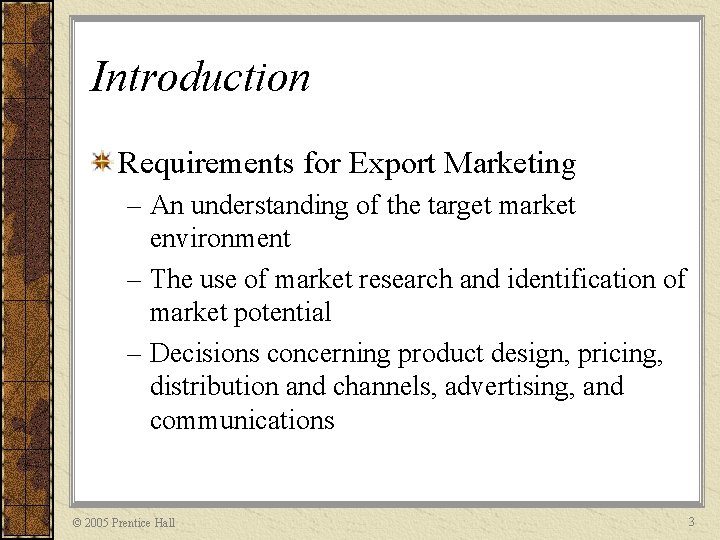 Introduction

Requirements for Export Marketing

– An understanding of the target market environment

– The use of market research and identification of market potential

– Decisions concerning product design, pricing, distribution and channels, advertising, and communications

© 2005 Prentice Hall

3